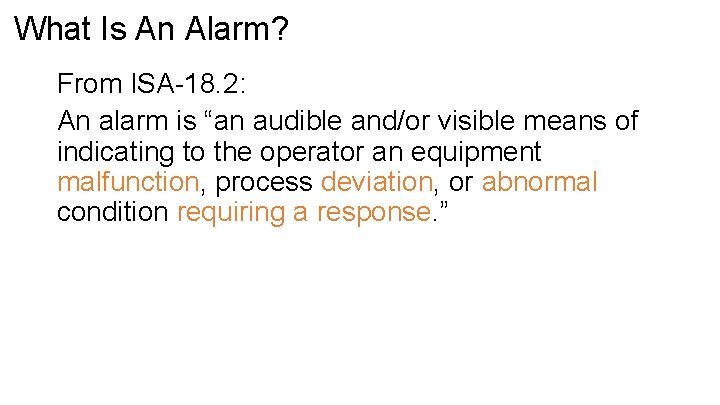 What Is An Alarm?

From ISA-18.2:

An alarm is “an audible and/or visible means of indicating to the operator an equipment malfunction, process deviation, or abnormal condition requiring a response.”